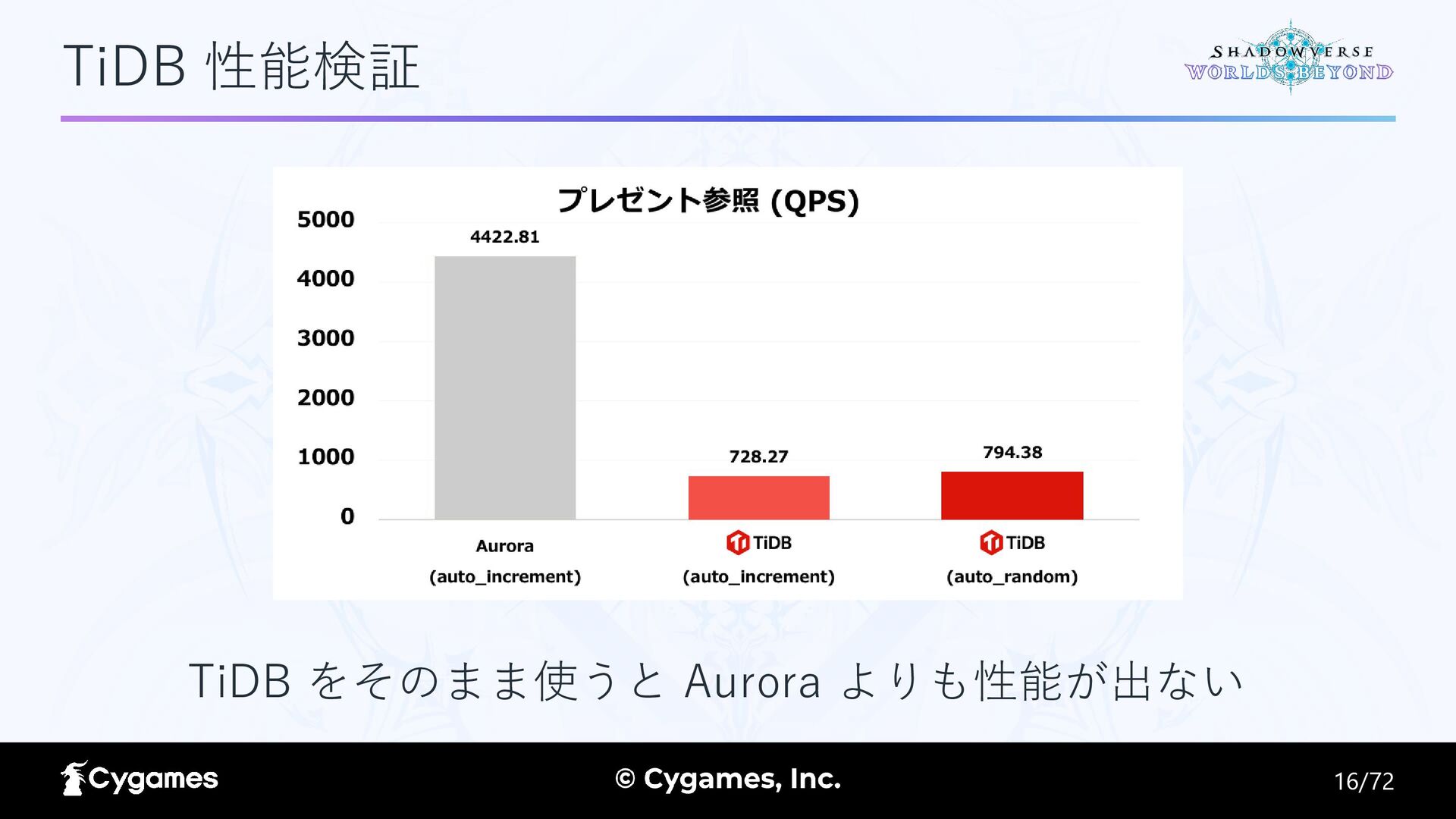 TiDB 性能検証

SHADOWVERSE WORLDS BEYOND

プレゼント参照 (QPS)

5000
4000
3000
2000
1000
0

4422.81
728.27
794.38

Aurora (auto_increment)
TiDB (auto_increment)
TiDB (auto_random)

TiDB をそのまま使うと Aurora よりも性能が出ない

Cygames
© Cygames, Inc.
16/72